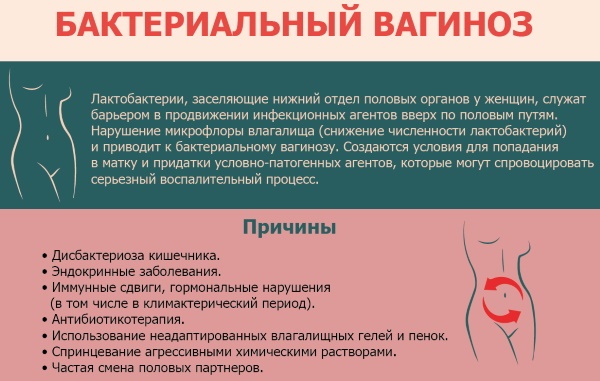 БАКТЕРИАЛЬНЫЙ ВАГИНОЗ

Лактобактерии, заселяющие нижний отдел половых органов у женщин, служат барьером в продвижении инфекционных агентов вверх по половым путям. Нарушение микрофлоры влагалища (снижение численности лактобактерий) и приводит к бактериальному вагинозу. Создаются условия для попадания в матку и придатки условно-патогенных агентов, которые могут спровоцировать серьезный воспалительный процесс.

Причины

• Дисбактериоза кишечника.
• Эндокринные заболевания.
• Иммунные сдвиги, гормональные нарушения (в том числе в климактерический период).
• Антибиотикотерапия.
• Использование неадаптированных влагалищных гелей и пенок.
• Спринцевание агрессивными химическими растворами.
• Частая смена половых партнеров.